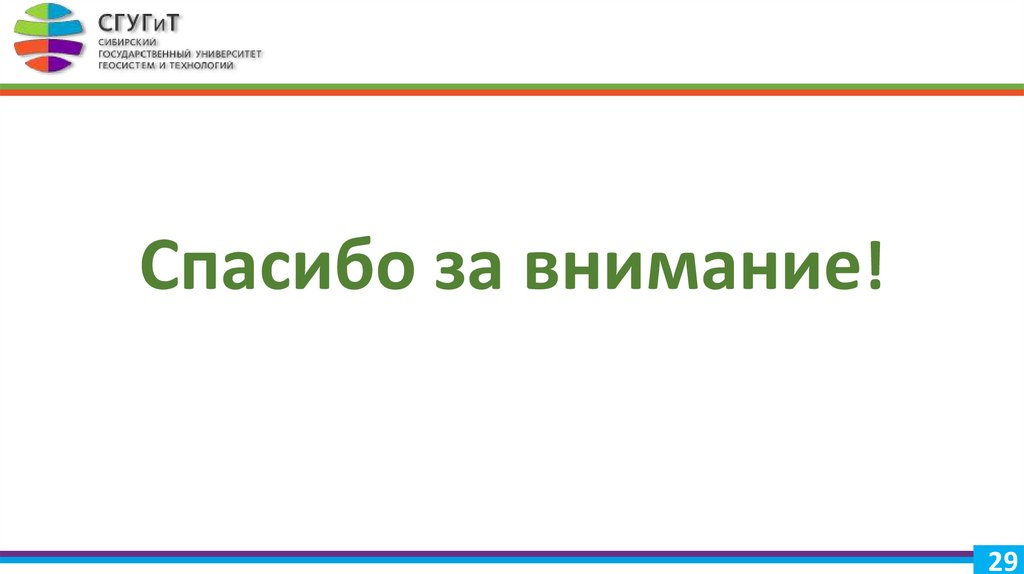 СГУГиТ
СИБИРСКИЙ ГОСУДАРСТВЕННЫЙ УНИВЕРСИТЕТ ГЕОСИСТЕМ И ТЕХНОЛОГИЙ

Спасибо за внимание!

29